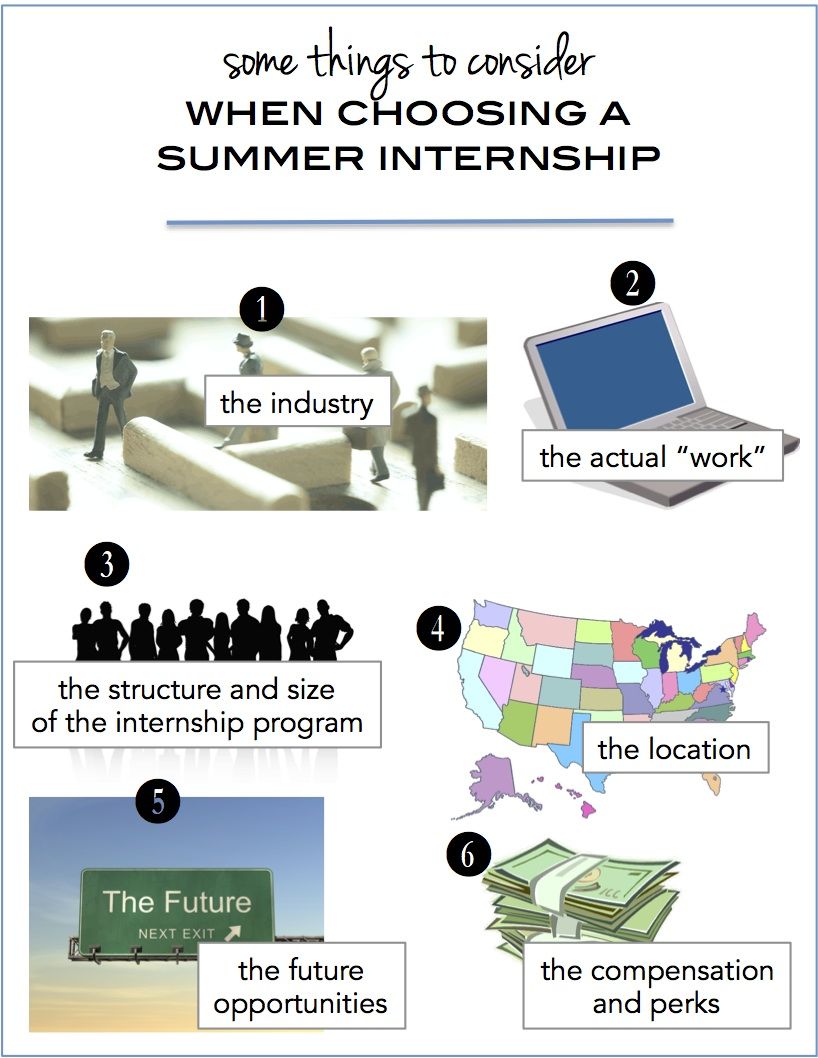 some things to consider
WHEN CHOOSING A SUMMER INTERNSHIP

1
the industry

2
the actual "work"

3
the structure and size of the internship program

4
the location

5
The Future
NEXT EXIT
the future opportunities

6
the compensation and perks